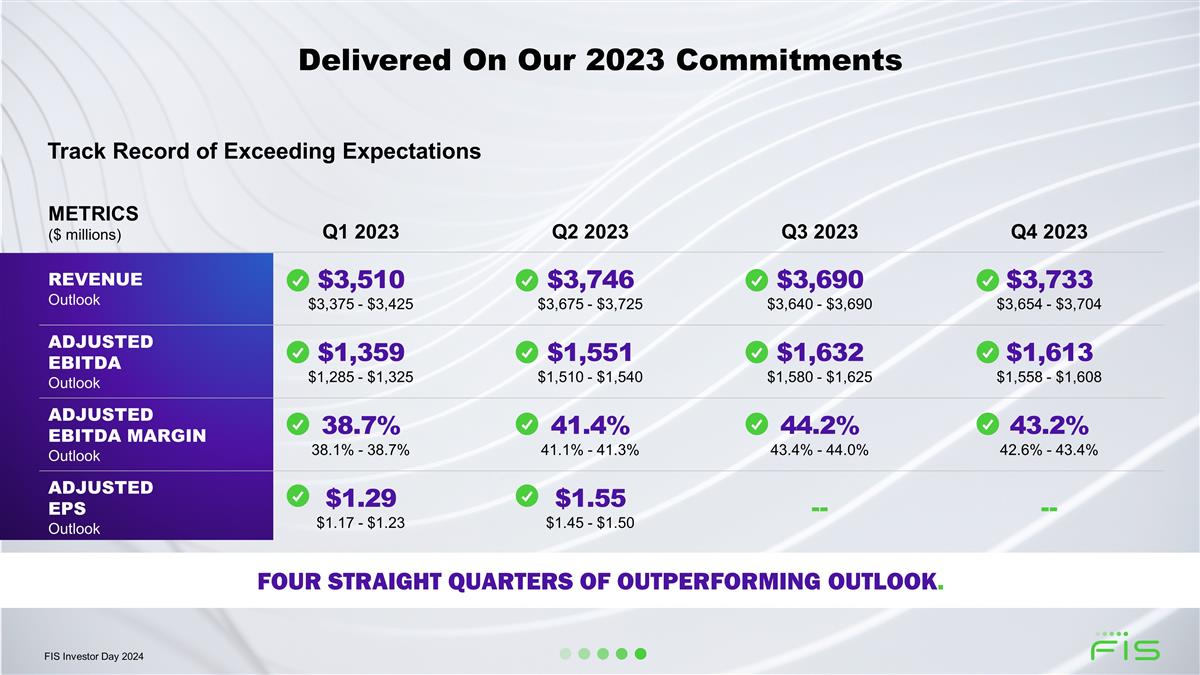 Delivered On Our 2023 Commitments

Track Record of Exceeding Expectations

| METRICS ($ millions) | Q1 2023 | Q2 2023 | Q3 2023 | Q4 2023 |
|---|---|---|---|---|
| REVENUE Outlook | \$3,510 \$3,375 - \$3,425 | \$3,746 \$3,675 - \$3,725 | \$3,690 \$3,640 - \$3,690 | \$3,733 \$3,654 - \$3,704 |
| ADJUSTED EBITDA Outlook | \$1,359 \$1,285 - \$1,325 | \$1,551 \$1,510 - \$1,540 | \$1,632 \$1,580 - \$1,625 | \$1,613 \$1,558 - \$1,608 |
| ADJUSTED EBITDA MARGIN Outlook | 38.7% 38.1% - 38.7% | 41.4% 41.1% - 41.3% | 44.2% 43.4% - 44.0% | 43.2% 42.6% - 43.4% |
| ADJUSTED EPS Outlook | \$1.29 \$1.17 - \$1.23 | \$1.55 \$1.45 - \$1.50 | -- | -- |

FOUR STRAIGHT QUARTERS OF OUTPERFORMING OUTLOOK.

FIS Investor Day 2024

FIS